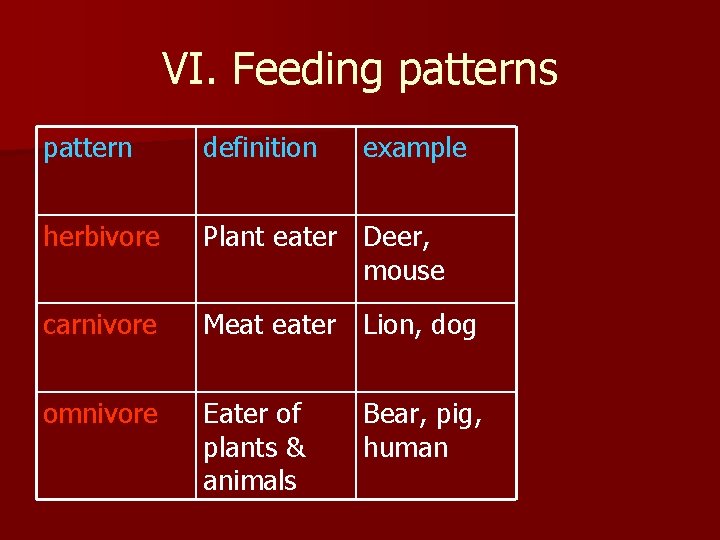 VI. Feeding patterns

| pattern | definition | example |
|---|---|---|
| herbivore | Plant eater | Deer, mouse |
| carnivore | Meat eater | Lion, dog |
| omnivore | Eater of plants & animals | Bear, pig, human |